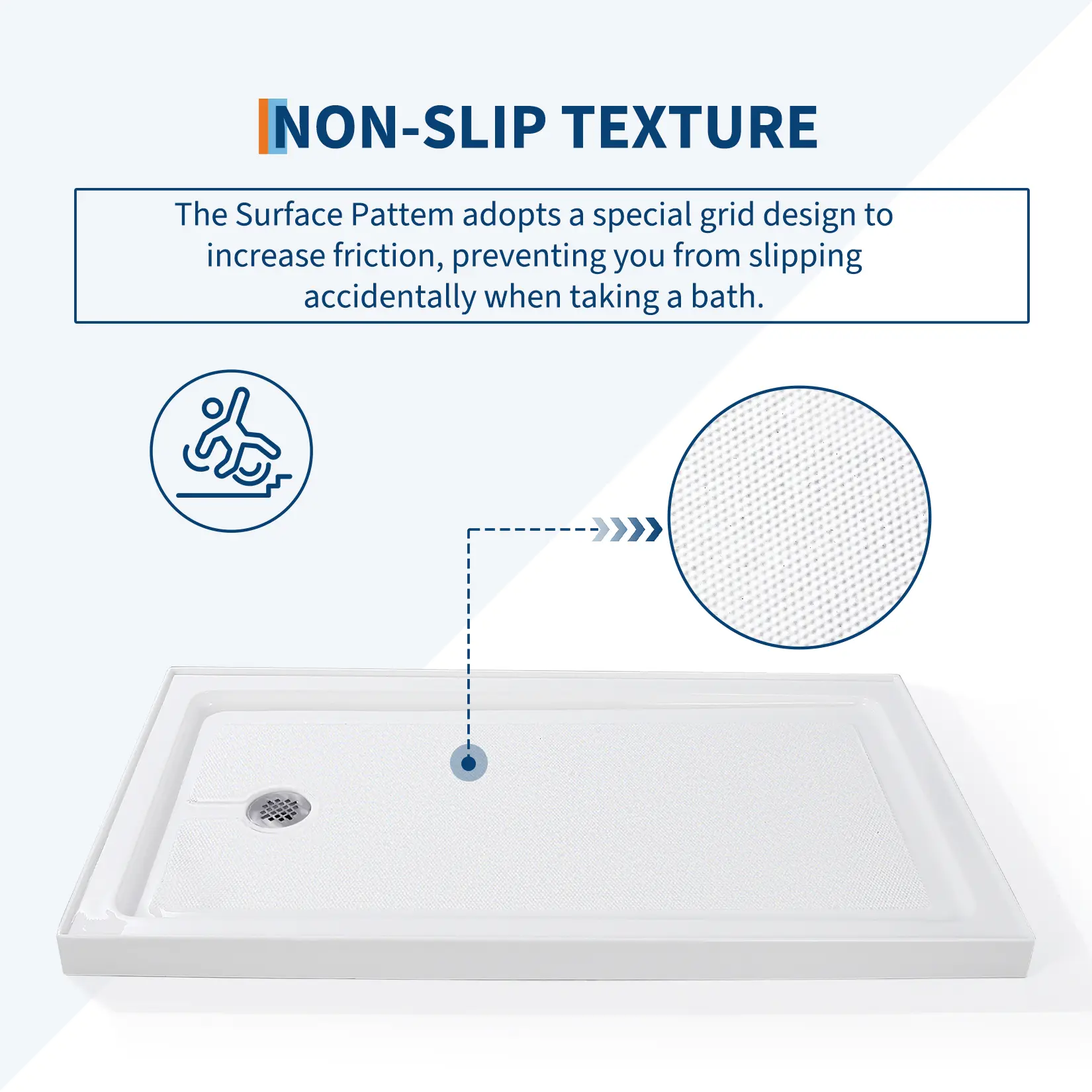 NON-SLIP TEXTURE

The Surface Pattem adopts a special grid design to increase friction, preventing you from slipping accidentally when taking a bath.